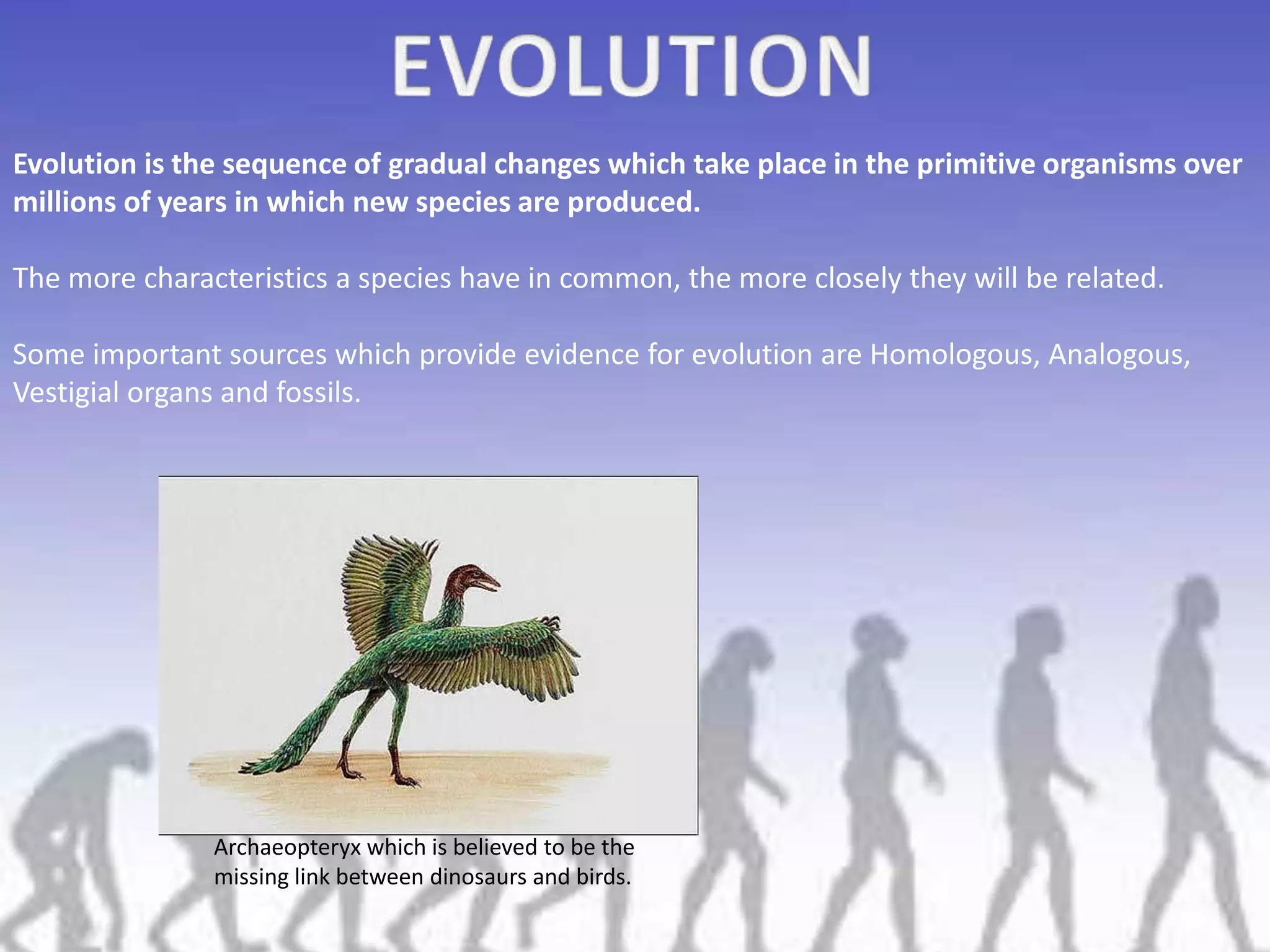 EVOLUTION

Evolution is the sequence of gradual changes which take place in the primitive organisms over millions of years in which new species are produced.

The more characteristics a species have in common, the more closely they will be related.

Some important sources which provide evidence for evolution are Homologous, Analogous, Vestigial organs and fossils.

Archaeopteryx which is believed to be the missing link between dinosaurs and birds.